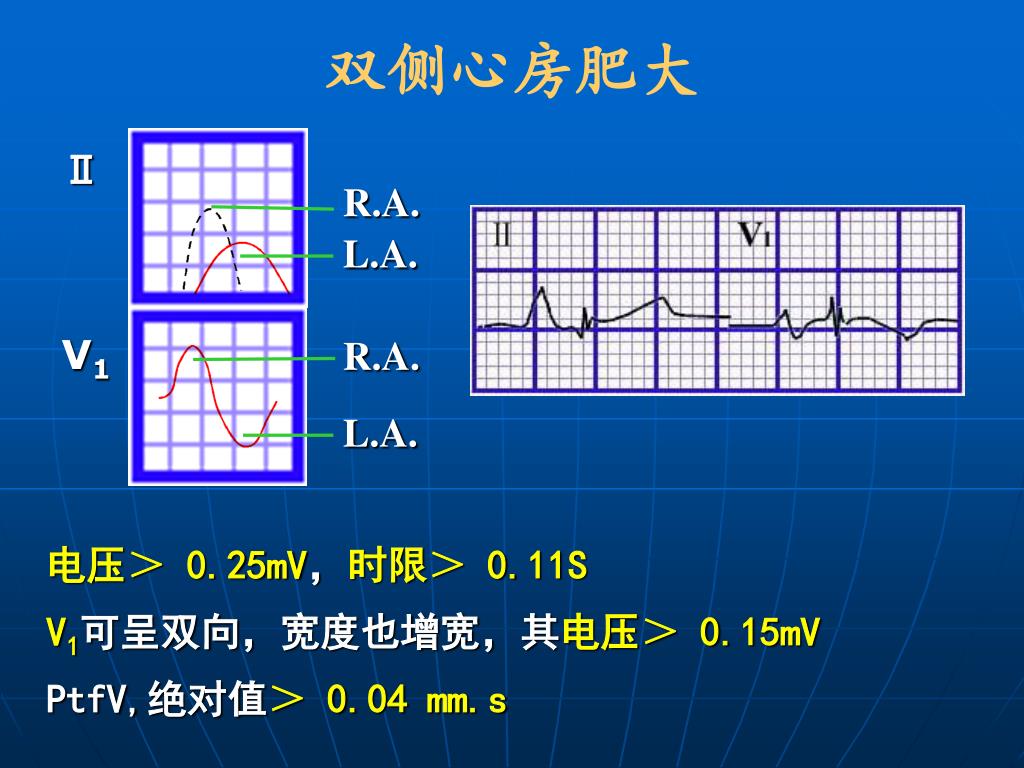 双侧心房肥大

Ⅱ

R.A.

L.A.

$V_1$

R.A.

L.A.

Ⅱ

$V_1$

电压＞ 0.25mV，时限＞ 0.11S

$V_1$可呈双向，宽度也增宽，其电压＞ 0.15mV

PtfV,绝对值＞ 0.04 mm.s